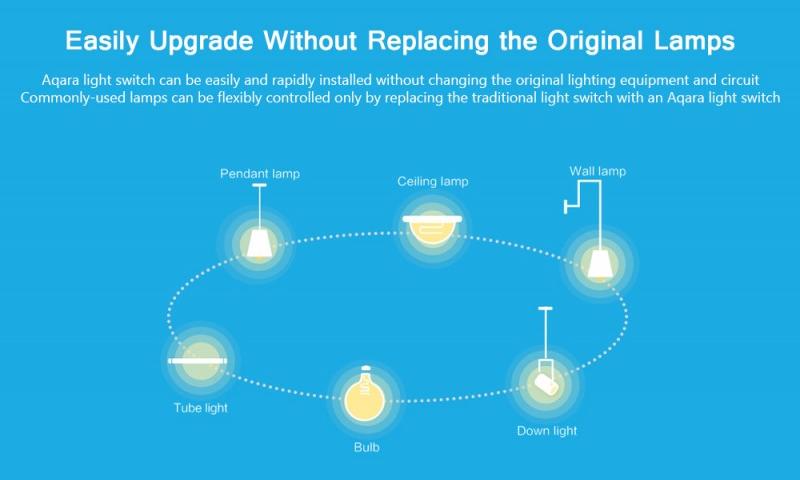 Easily Upgrade Without Replacing the Original Lamps

Aqara light switch can be easily and rapidly installed without changing the original lighting equipment and circuit
Commonly-used lamps can be flexibly controlled only by replacing the traditional light switch with an Aqara light switch

Pendant lamp

Ceiling lamp

Wall lamp

Tube light

Bulb

Down light